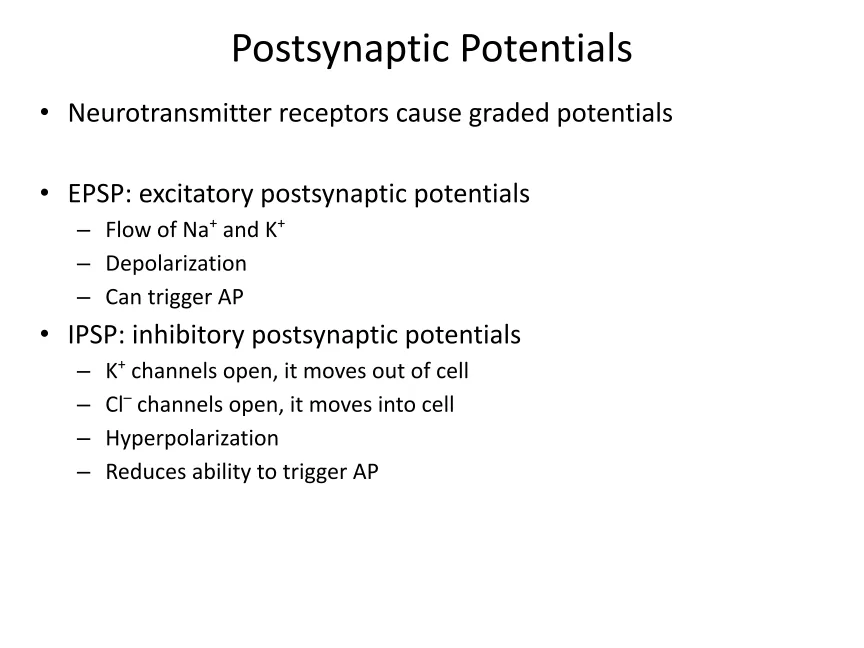 Postsynaptic Potentials

• Neurotransmitter receptors cause graded potentials

• EPSP: excitatory postsynaptic potentials
– Flow of $Na^+$ and $K^+$
– Depolarization
– Can trigger AP
• IPSP: inhibitory postsynaptic potentials
– $K^+$ channels open, it moves out of cell
– $Cl^-$ channels open, it moves into cell
– Hyperpolarization
– Reduces ability to trigger AP